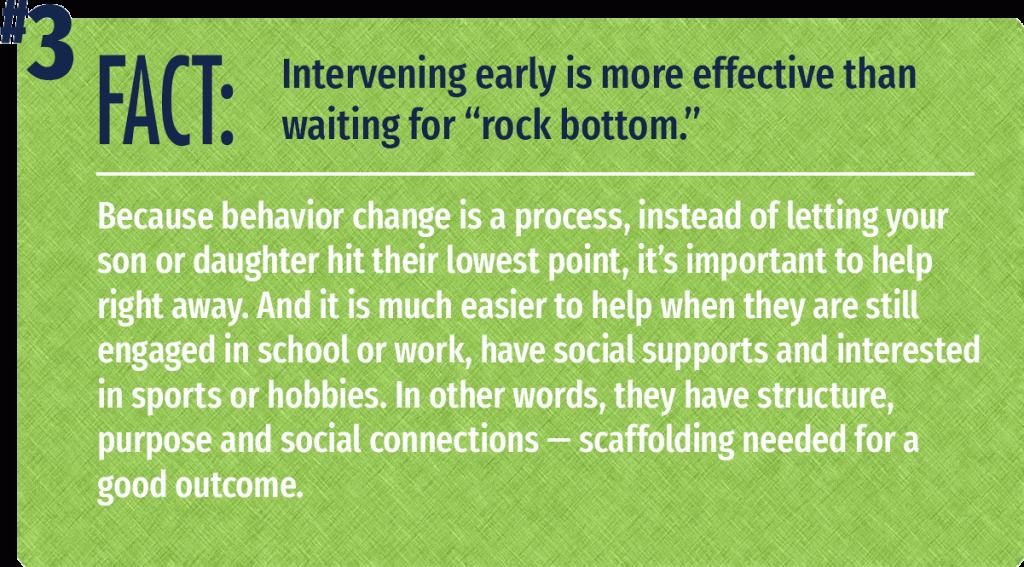 #3

FACT: Intervening early is more effective than waiting for “rock bottom.”

Because behavior change is a process, instead of letting your son or daughter hit their lowest point, it’s important to help right away. And it is much easier to help when they are still engaged in school or work, have social supports and interested in sports or hobbies. In other words, they have structure, purpose and social connections — scaffolding needed for a good outcome.